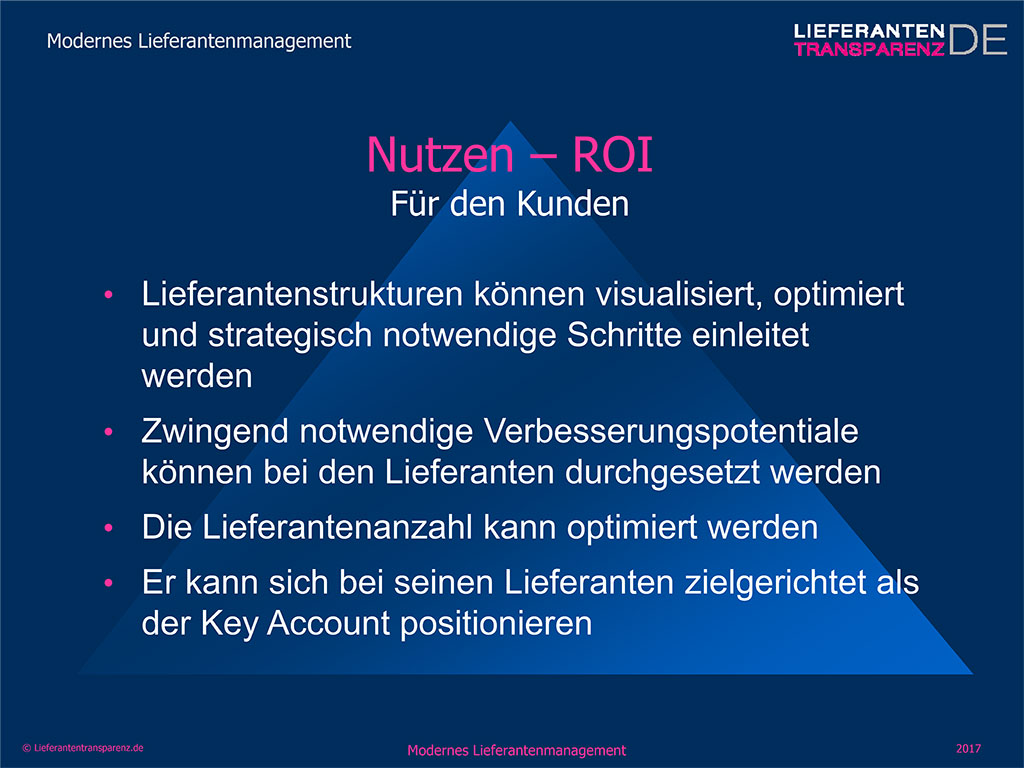 Modernes Lieferantenmanagement

LIEFERANTEN
TRANSPARENZ DE

Nutzen – ROI
Für den Kunden

• Lieferantenstrukturen können visualisiert, optimiert und strategisch notwendige Schritte einleitet werden

• Zwingend notwendige Verbesserungspotentiale können bei den Lieferanten durchgesetzt werden

• Die Lieferantenanzahl kann optimiert werden

• Er kann sich bei seinen Lieferanten zielgerichtet als der Key Account positionieren

© Lieferantentransparenz.de

Modernes Lieferantenmanagement

2017